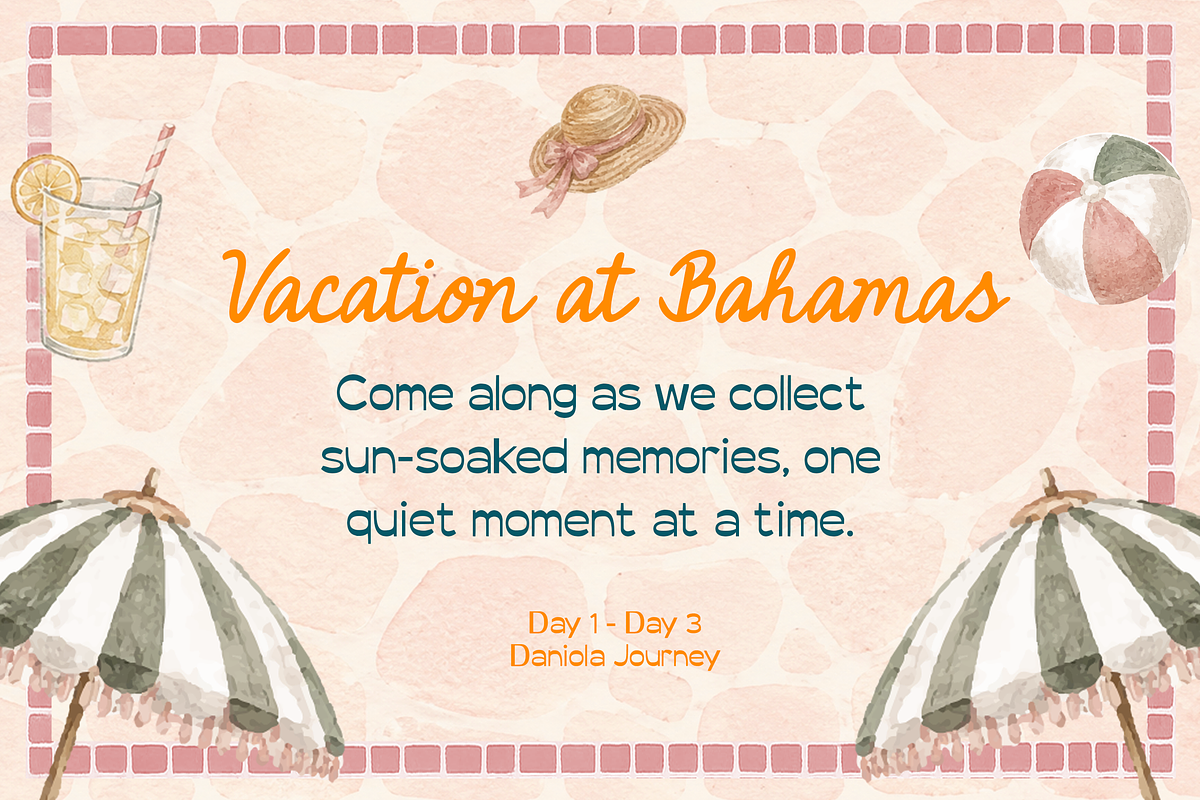 Vacation at Bahamas

Come along as we collect sun-soaked memories, one quiet moment at a time.

Day 1 - Day 3
Daniola Journey